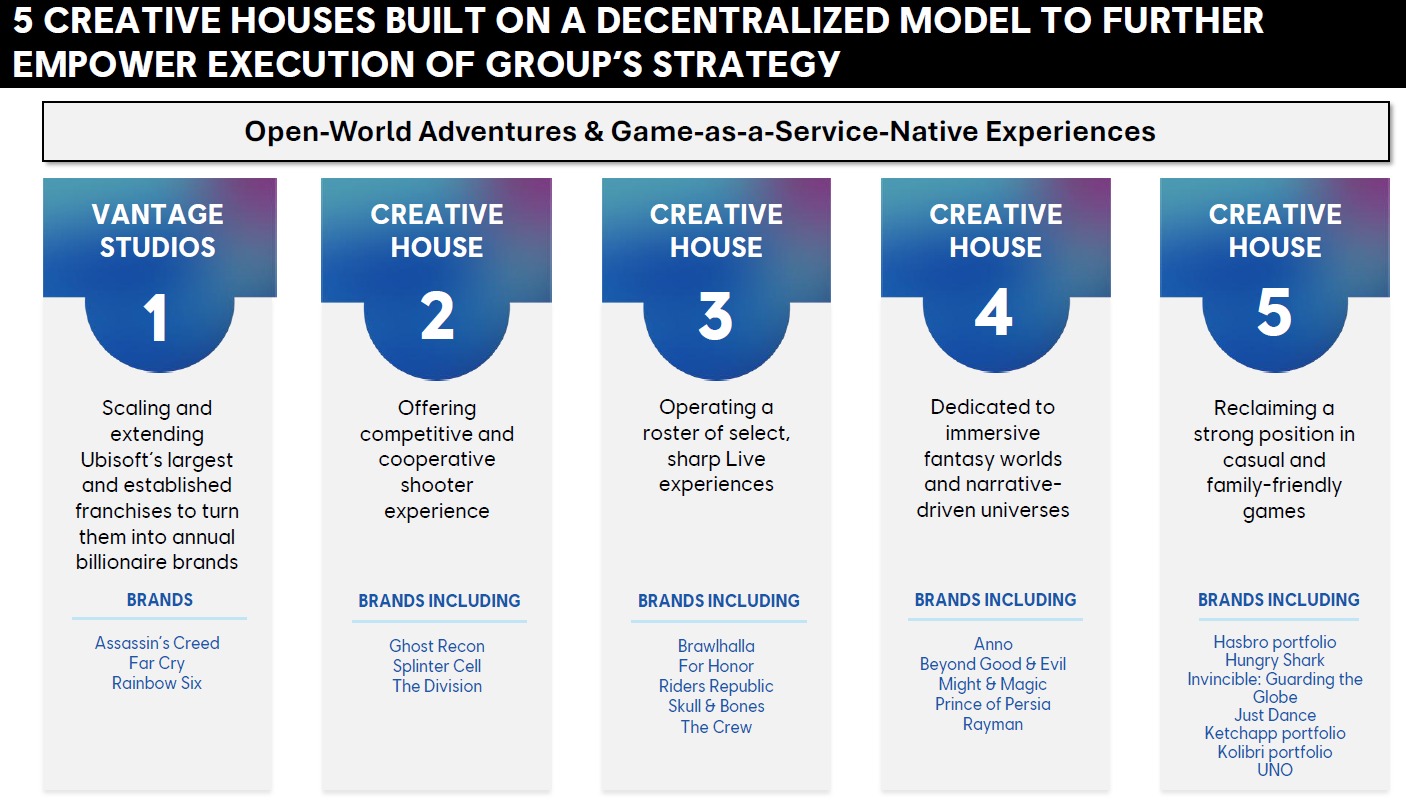 5 CREATIVE HOUSES BUILT ON A DECENTRALIZED MODEL TO FURTHER EMPOWER EXECUTION OF GROUP'S STRATEGY

Open-World Adventures & Game-as-a-Service-Native Experiences

VANTAGE STUDIOS

1

Scaling and extending Ubisoft's largest and established franchises to turn them into annual billionaire brands

BRANDS

Assassin's Creed
Far Cry
Rainbow Six

CREATIVE HOUSE

2

Offering competitive and cooperative shooter experience

BRANDS INCLUDING

Ghost Recon
Splinter Cell
The Division

CREATIVE HOUSE

3

Operating a roster of select, sharp Live experiences

BRANDS INCLUDING

Brawlhalla
For Honor
Riders Republic
Skull & Bones
The Crew

CREATIVE HOUSE

4

Dedicated to immersive fantasy worlds and narrative-driven universes

BRANDS INCLUDING

Anno
Beyond Good & Evil
Might & Magic
Prince of Persia
Rayman

CREATIVE HOUSE

5

Reclaiming a strong position in casual and family-friendly games

BRANDS INCLUDING

Hasbro portfolio
Hungry Shark
Invincible: Guarding the Globe
Just Dance
Ketchapp portfolio
Kolibri portfolio
UNO